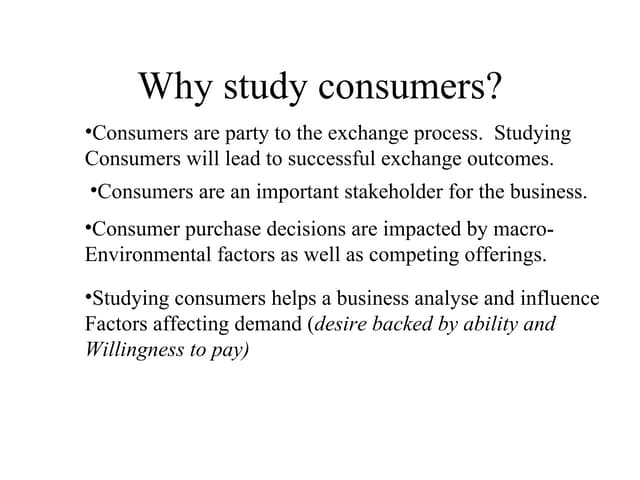 Why study consumers?

•Consumers are party to the exchange process. Studying Consumers will lead to successful exchange outcomes.

•Consumers are an important stakeholder for the business.

•Consumer purchase decisions are impacted by macro-Environmental factors as well as competing offerings.

•Studying consumers helps a business analyse and influence Factors affecting demand (desire backed by ability and Willingness to pay)